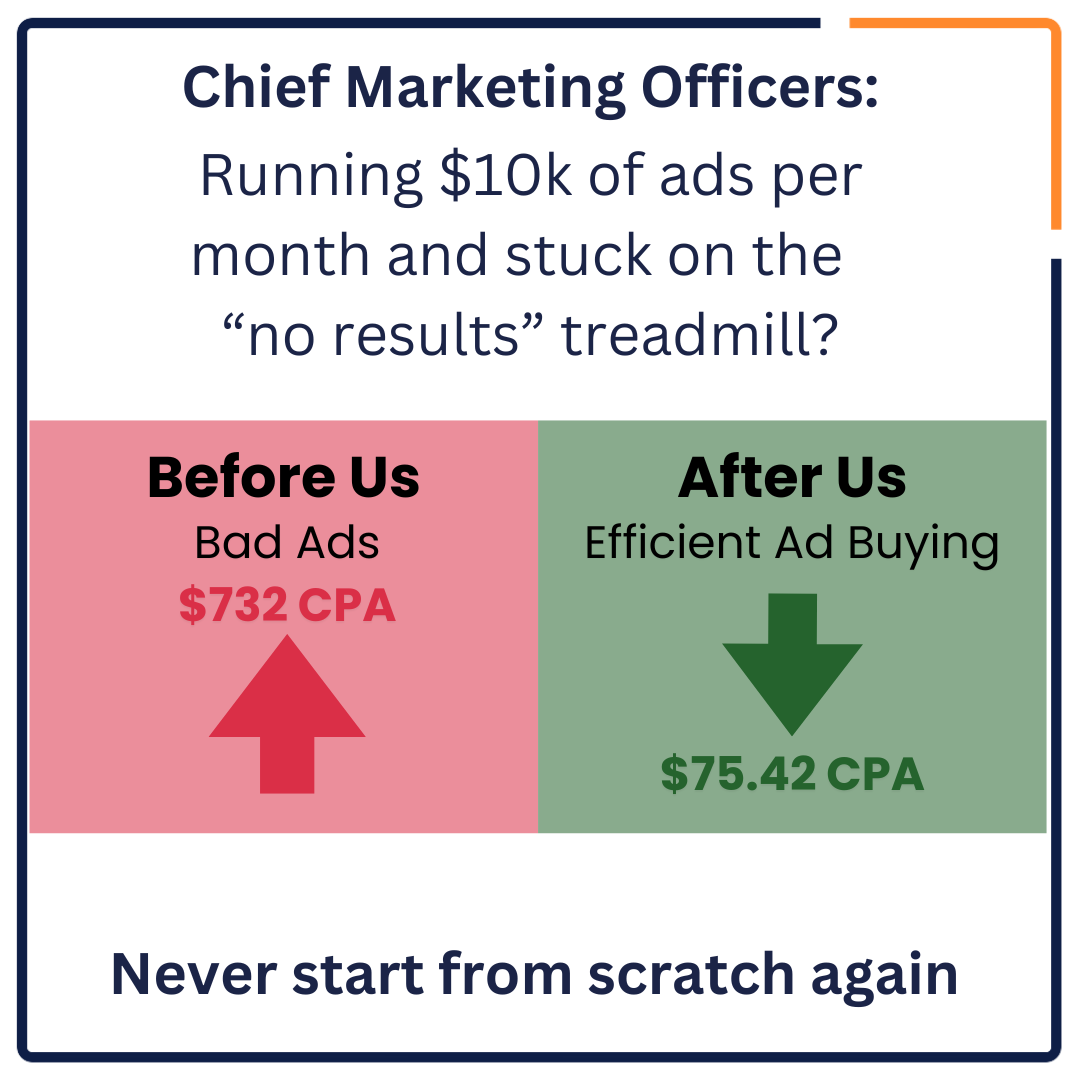 Chief Marketing Officers:

Running $10k of ads per month and stuck on the "no results" treadmill?

Before Us
Bad Ads
$732 CPA

After Us
Efficient Ad Buying
$75.42 CPA

Never start from scratch again